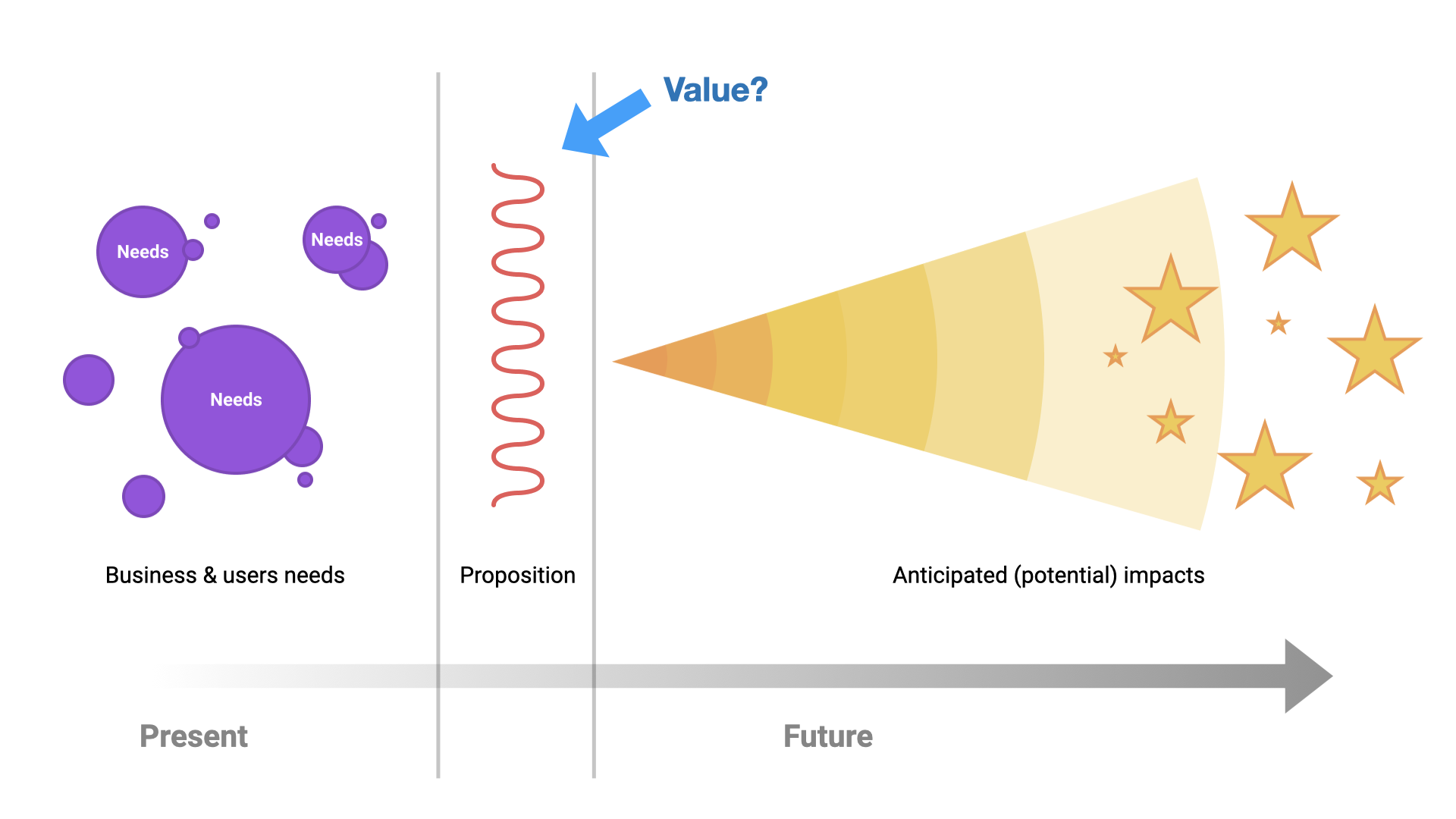 Value?

Needs

Needs

Needs

Business & users needs

Proposition

Anticipated (potential) impacts

Present

Future